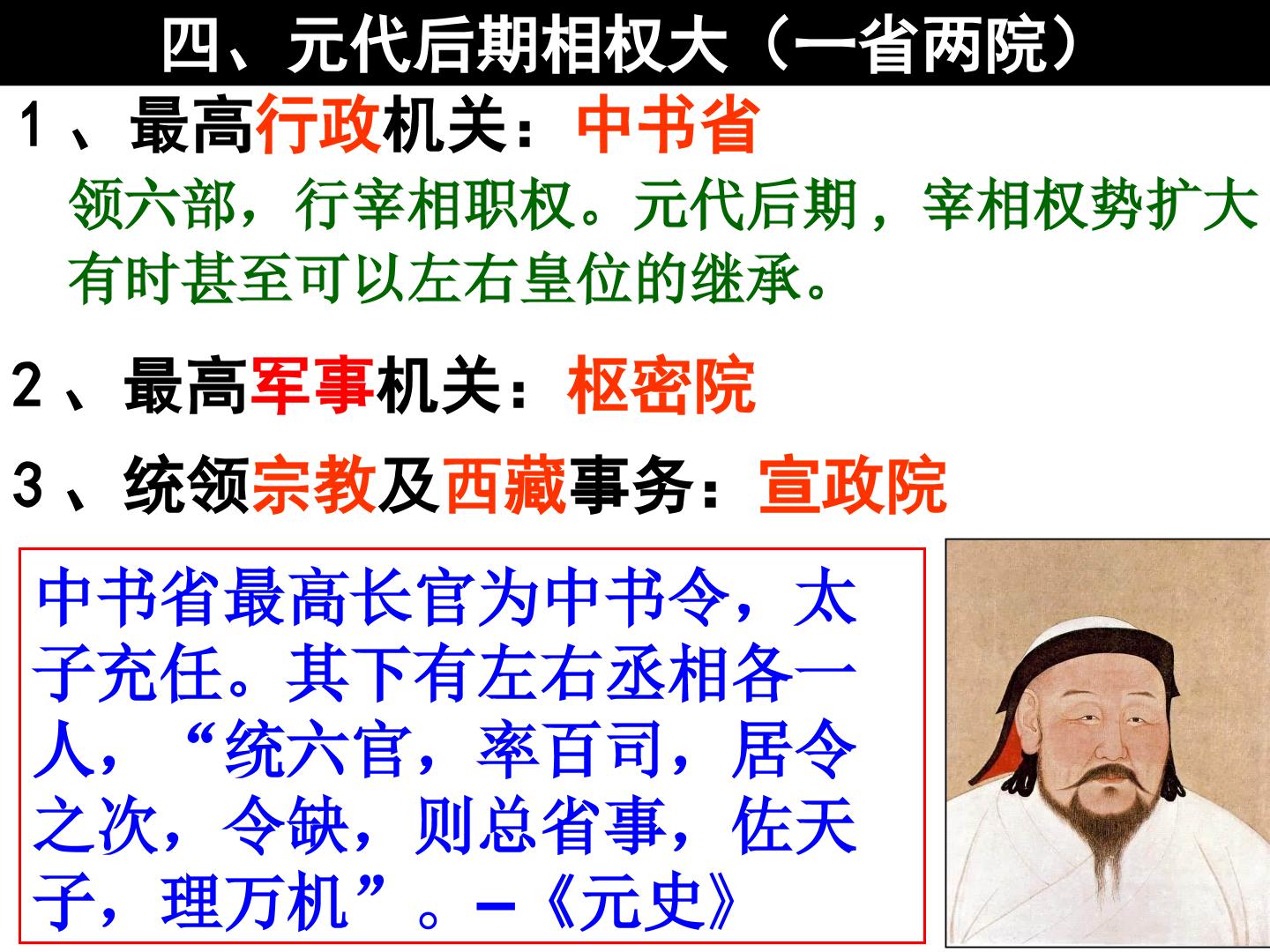 四、元代后期相权大（一省两院）

1、最高行政机关：中书省

领六部，行宰相职权。元代后期，宰相权势扩大有时甚至可以左右皇位的继承。

2、最高军事机关：枢密院

3、统领宗教及西藏事务：宣政院

中书省最高长官为中书令，太子充任。其下有左右丞相各一人，“统六官，率百司，居令之次，令缺，则总省事，佐天子，理万机”。–《元史》